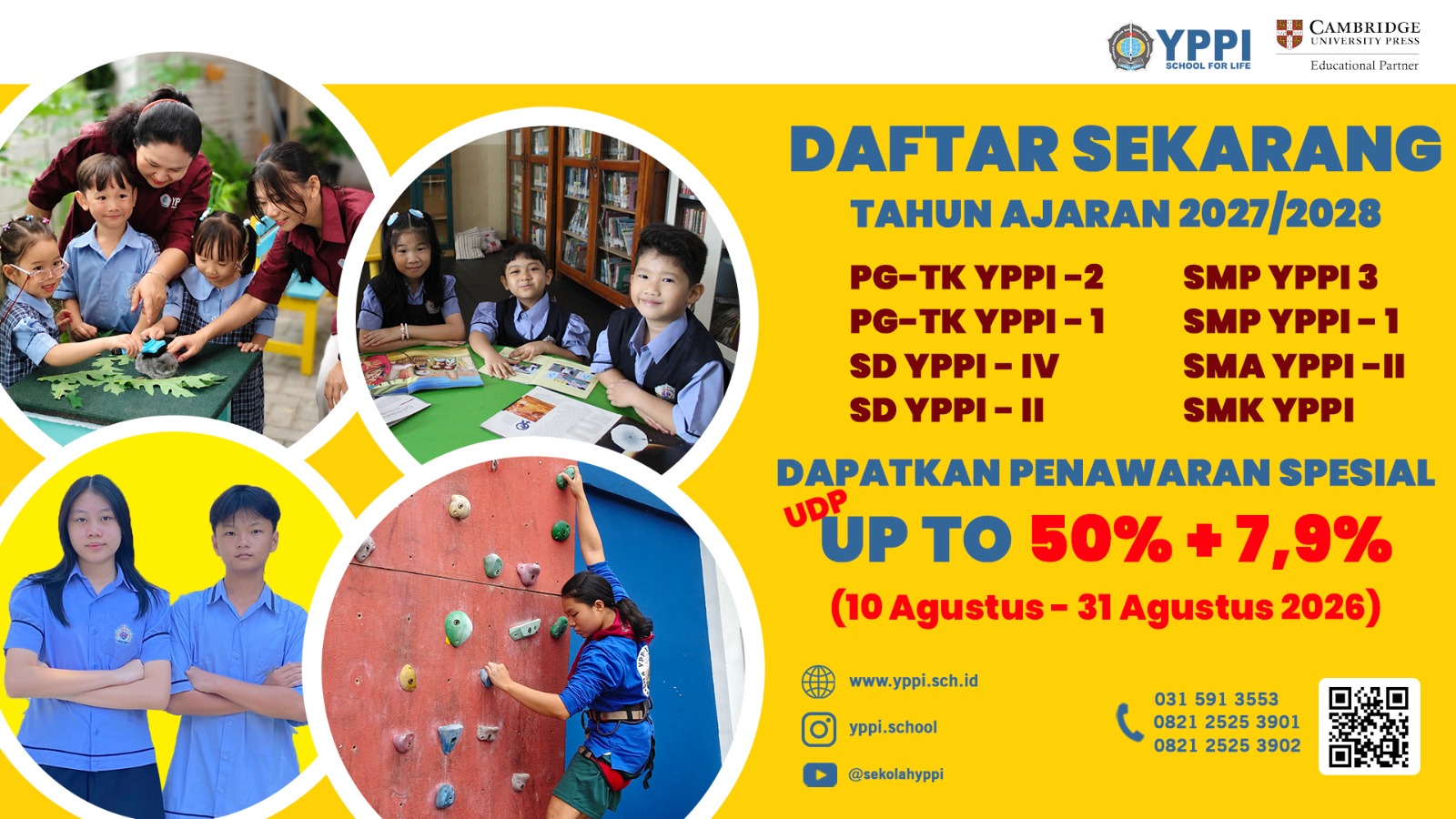 YPPI
SCHOOL FOR LIFE

CAMBRIDGE
UNIVERSITY PRESS
Educational Partner

DAFTAR SEKARANG

TAHUN AJARAN 2027/2028

PG-TK YPPI -2
PG-TK YPPI - 1
SD YPPI - IV
SD YPPI - II

SMP YPPI 3
SMP YPPI - 1
SMA YPPI -II
SMK YPPI

DAPATKAN PENAWARAN SPESIAL

UDP
UP TO 50% + 7,9%

(10 Agustus - 31 Agustus 2026)

www.yppi.sch.id
yppi.school
@sekolahyppi

031 591 3553
0821 2525 3901
0821 2525 3902